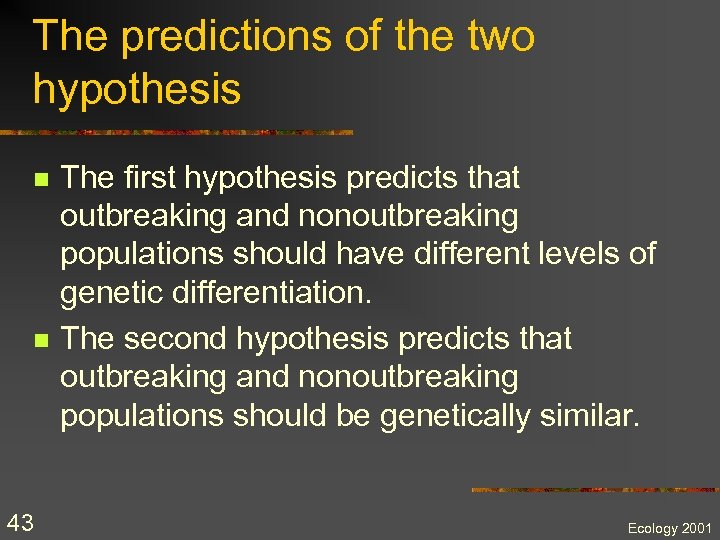 The predictions of the two hypothesis

- The first hypothesis predicts that outbreaking and nonoutbreaking populations should have different levels of genetic differentiation.
- The second hypothesis predicts that outbreaking and nonoutbreaking populations should be genetically similar.

43

Ecology 2001